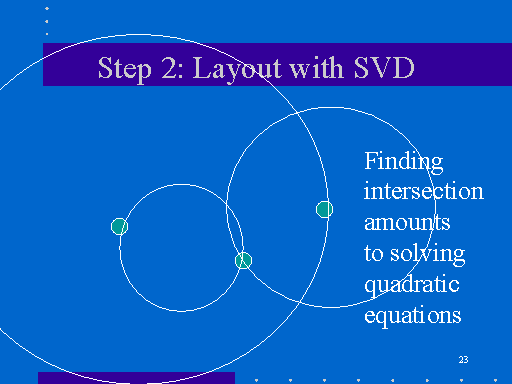 Step 2: Layout with SVD

Finding intersection amounts to solving quadratic equations

23